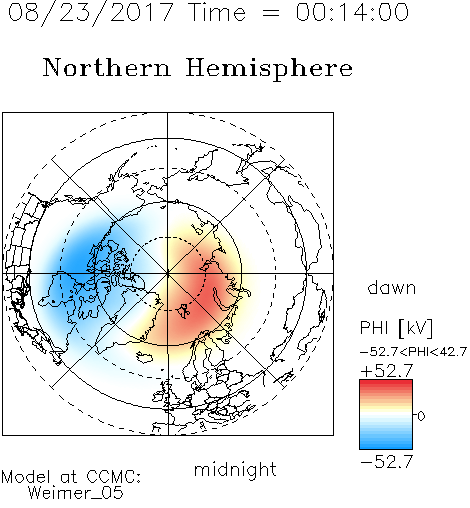 08/23/2017 Time = 00:14:00

Northern Hemisphere

dawn

PHI [kV]

−52.7<PHI<42.7

+52.7

0

−52.7

midnight

Model at CCMC:
Weimer_05